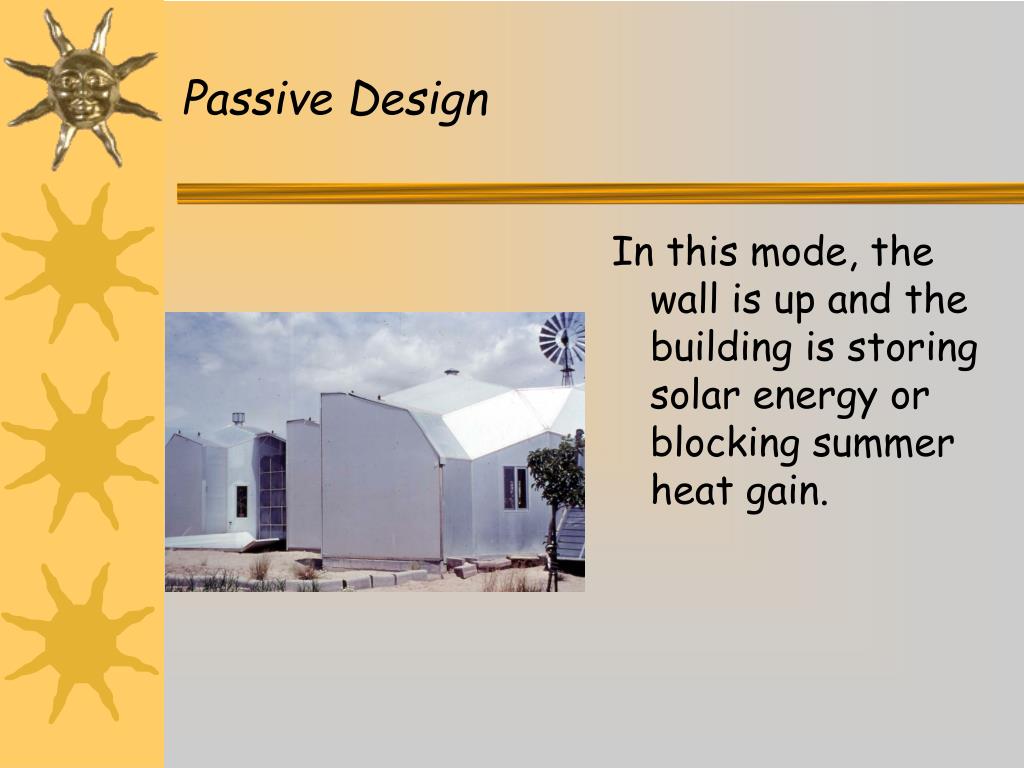 Passive Design

In this mode, the wall is up and the building is storing solar energy or blocking summer heat gain.